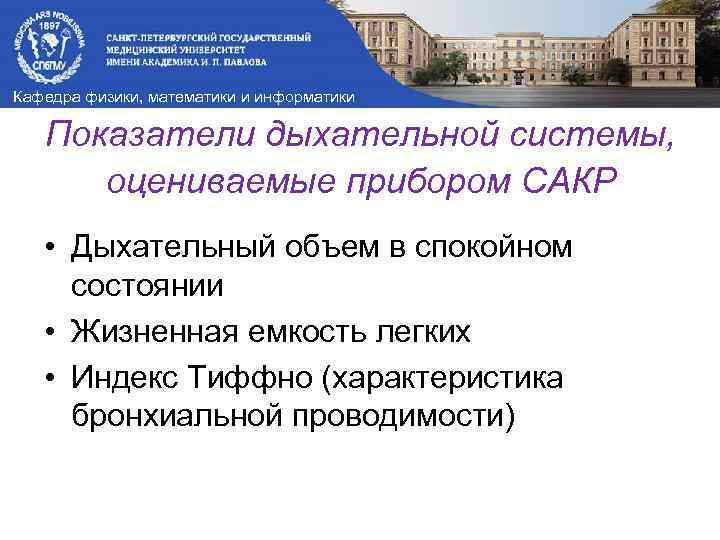 MEDICINA ARS NOBILISSIMA
1897
СПбГМУ

САНКТ-ПЕТЕРБУРГСКИЙ ГОСУДАРСТВЕННЫЙ МЕДИЦИНСКИЙ УНИВЕРСИТЕТ ИМЕНИ АКАДЕМИКА И. П. ПАВЛОВА

Кафедра физики, математики и информатики

Показатели дыхательной системы, оцениваемые прибором САКР

• Дыхательный объем в спокойном состоянии
• Жизненная емкость легких
• Индекс Тиффно (характеристика бронхиальной проводимости)